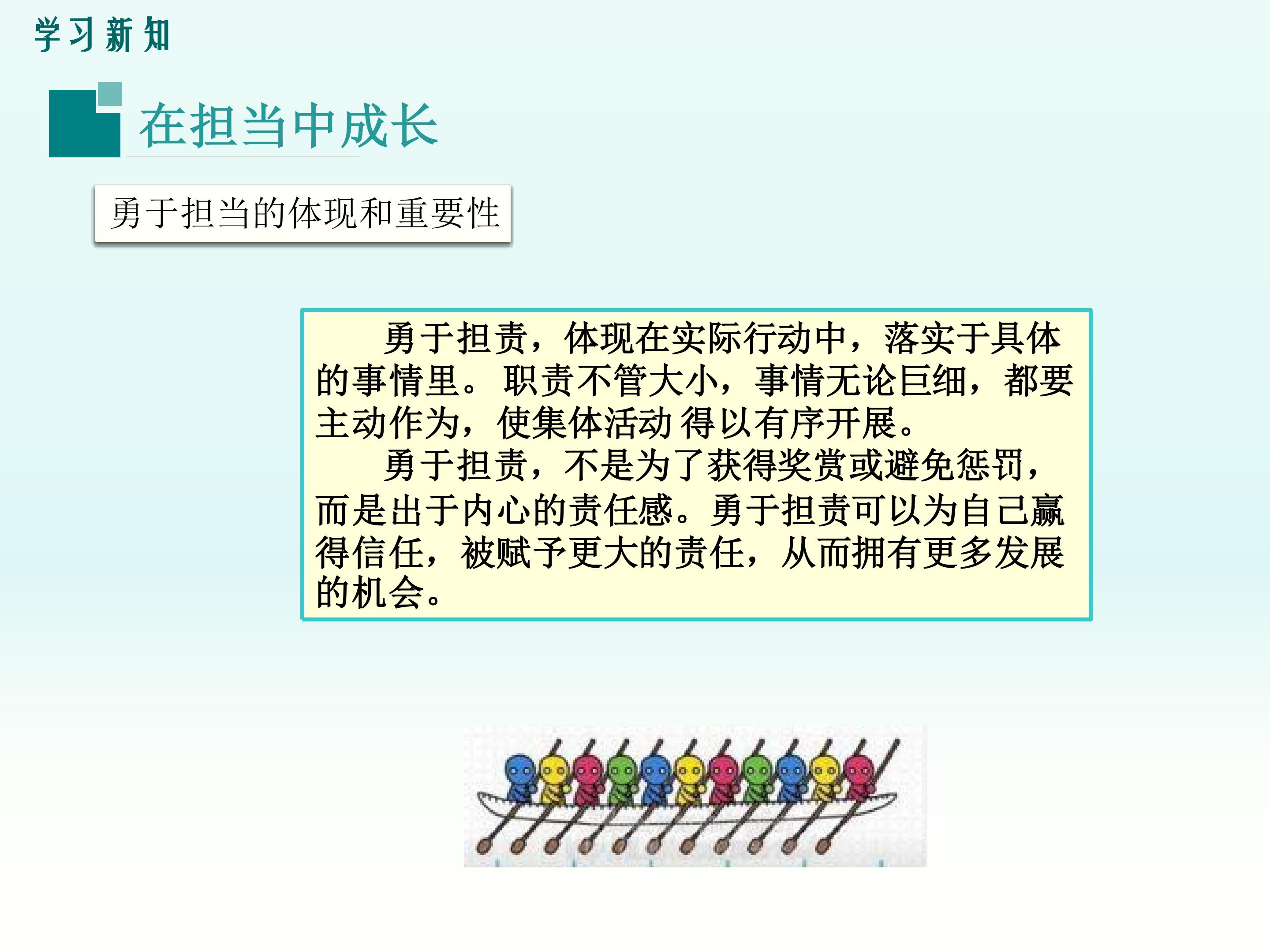 学习新知

在担当中成长

勇于担当的体现和重要性

勇于担责，体现在实际行动中，落实于具体的事情里。职责不管大小，事情无论巨细，都要主动作为，使集体活动得以有序开展。

勇于担责，不是为了获得奖赏或避免惩罚，而是出于内心的责任感。勇于担责可以为自己赢得信任，被赋予更大的责任，从而拥有更多发展的机会。